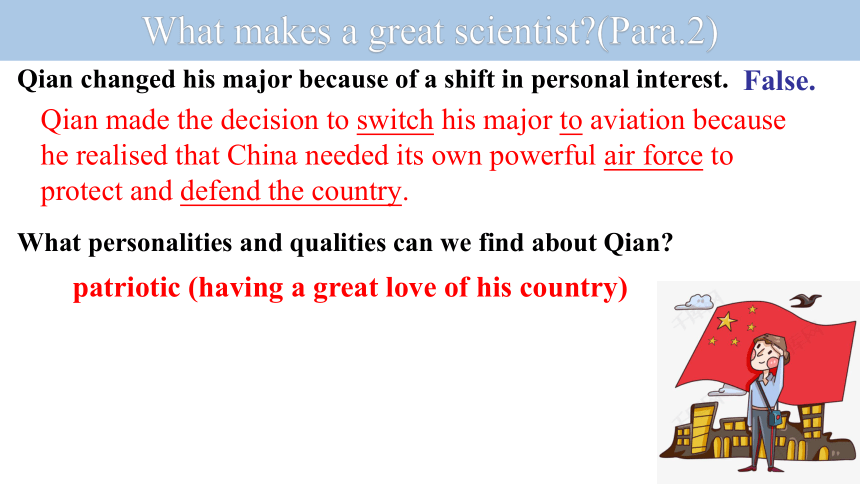 What makes a great scientist?(Para.2)

Qian changed his major because of a shift in personal interest. False.

Qian made the decision to switch his major to aviation because he realised that China needed its own powerful air force to protect and defend the country.

What personalities and qualities can we find about Qian?

patriotic (having a great love of his country)